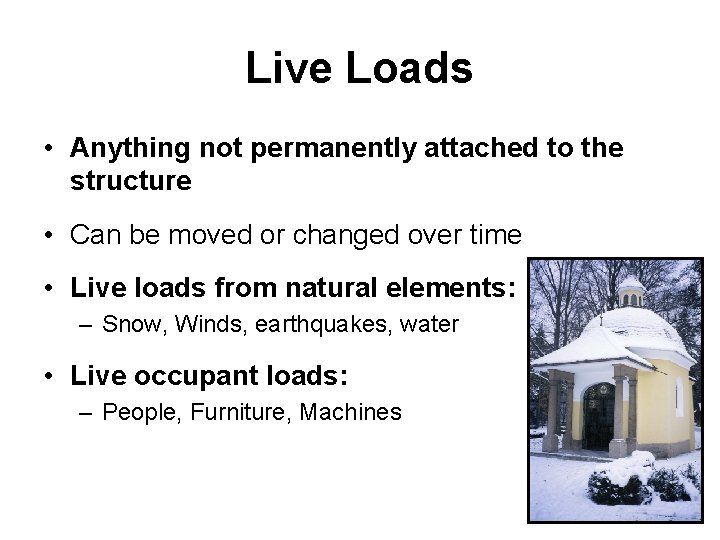 Live Loads

• Anything not permanently attached to the structure

• Can be moved or changed over time

• Live loads from natural elements:
– Snow, Winds, earthquakes, water

• Live occupant loads:
– People, Furniture, Machines